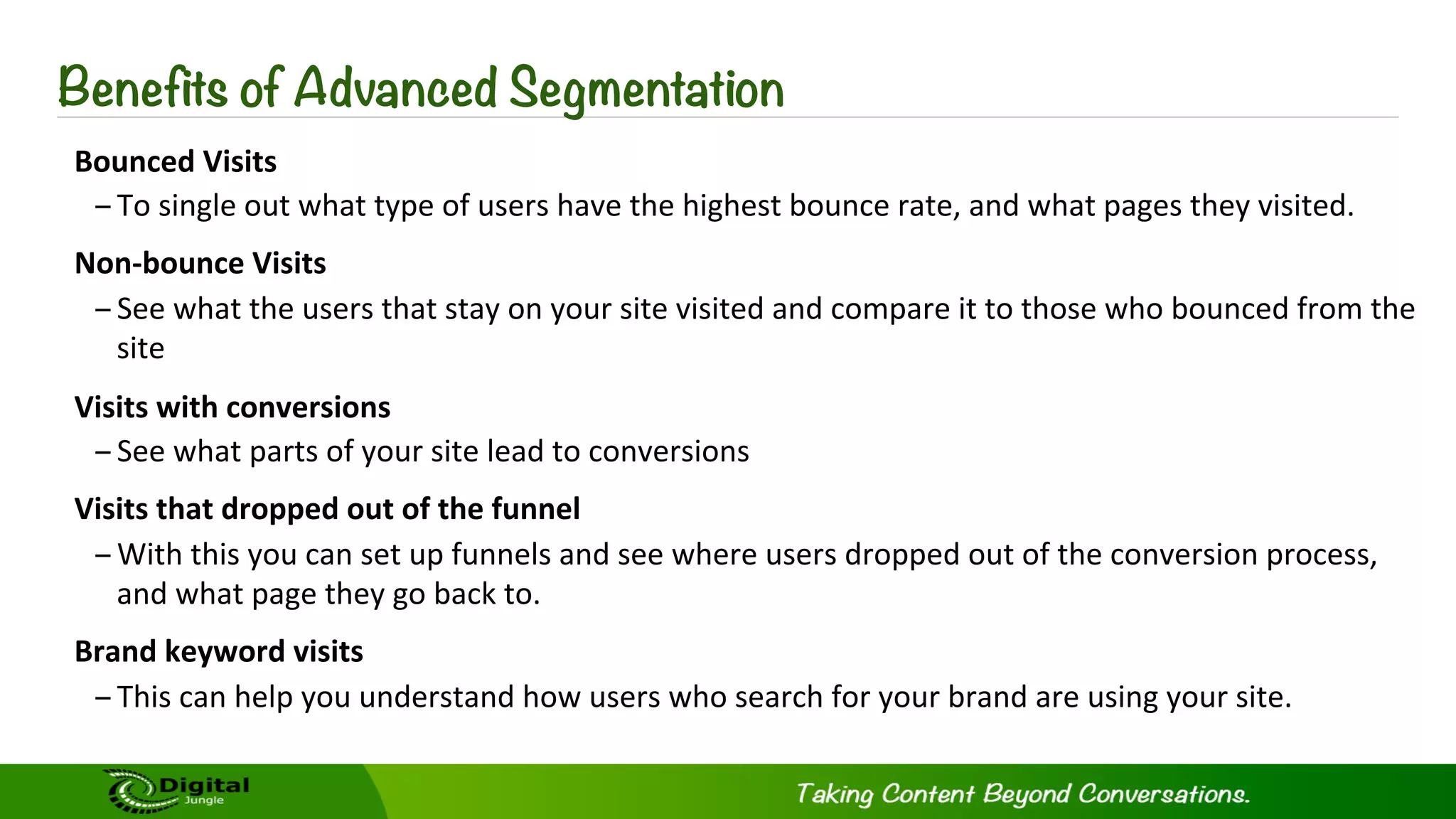 Benefits of Advanced Segmentation

Bounced Visits

– To single out what type of users have the highest bounce rate, and what pages they visited.

Non-bounce Visits

– See what the users that stay on your site visited and compare it to those who bounced from the site

Visits with conversions

– See what parts of your site lead to conversions

Visits that dropped out of the funnel

– With this you can set up funnels and see where users dropped out of the conversion process, and what page they go back to.

Brand keyword visits

– This can help you understand how users who search for your brand are using your site.

Digital Jungle

Taking Content Beyond Conversations.